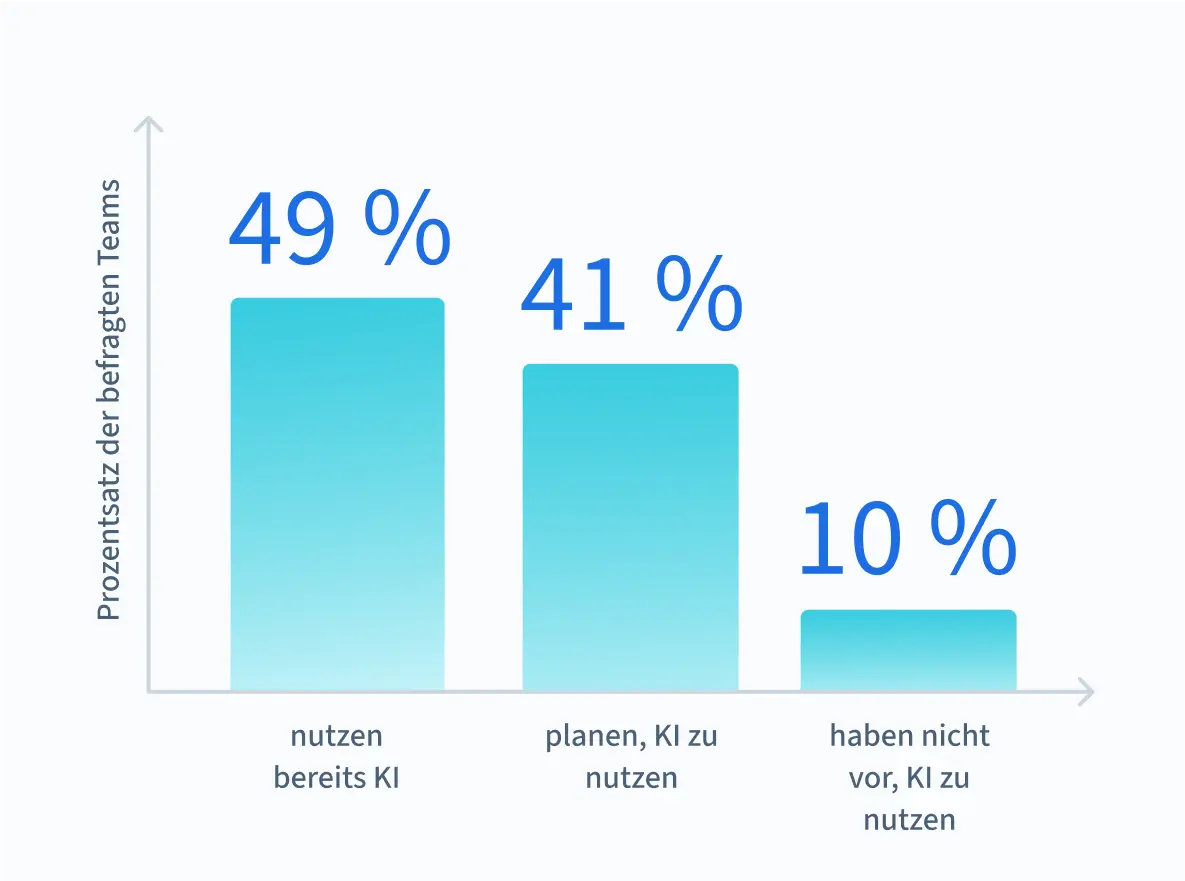 Prozentsatz der befragten Teams

49 %

41 %

10 %

nutzen bereits KI

planen, KI zu nutzen

haben nicht vor, KI zu nutzen